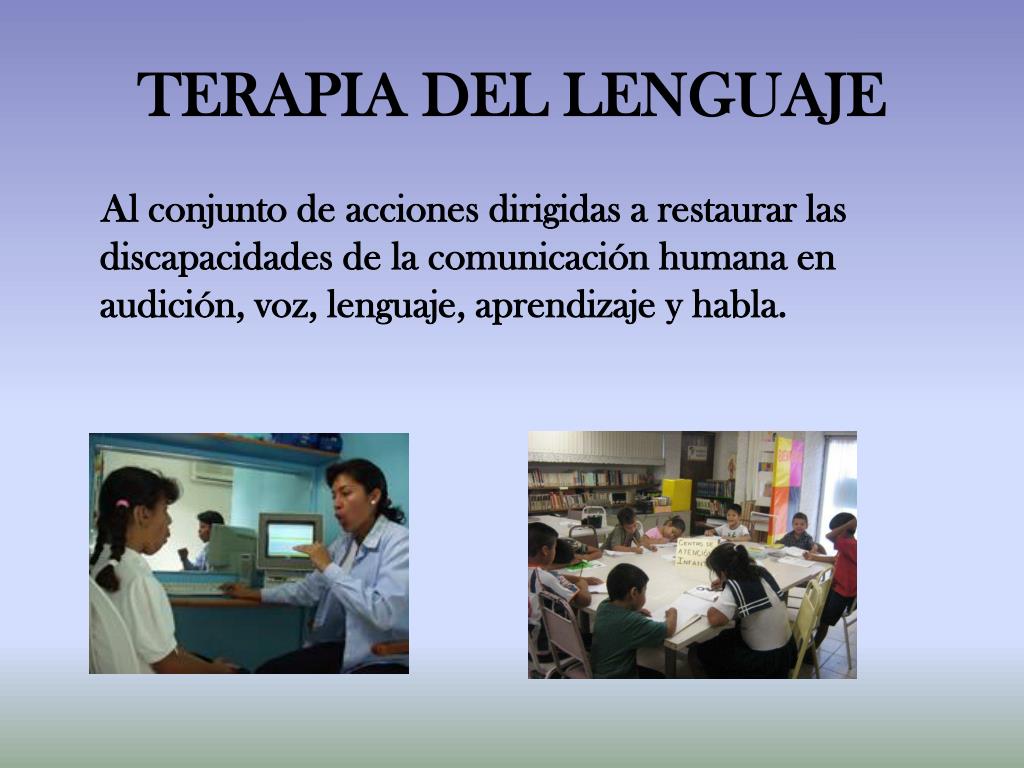 TERAPIA DEL LENGUAJE

Al conjunto de acciones dirigidas a restaurar las discapacidades de la comunicación humana en audición, voz, lenguaje, aprendizaje y habla.

CENTRO DE ATENCIÓN INFANTIL